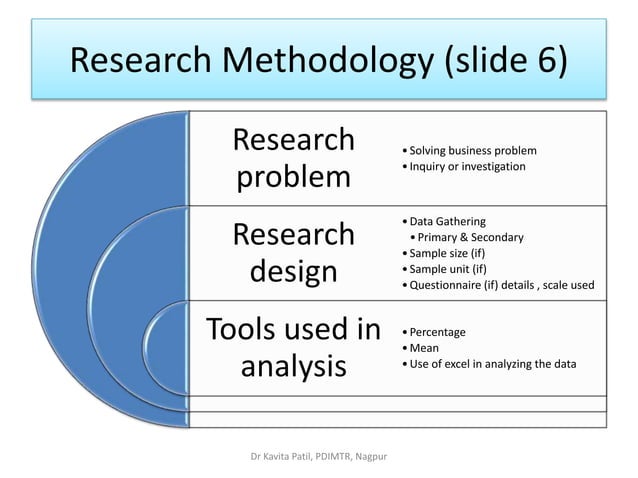 Research Methodology (slide 6)

Research problem

• Solving business problem
• Inquiry or investigation

Research design

• Data Gathering
• Primary & Secondary
• Sample size (if)
• Sample unit (if)
• Questionnaire (if) details , scale used

Tools used in analysis

• Percentage
• Mean
• Use of excel in analyzing the data

Dr Kavita Patil, PDIMTR, Nagpur